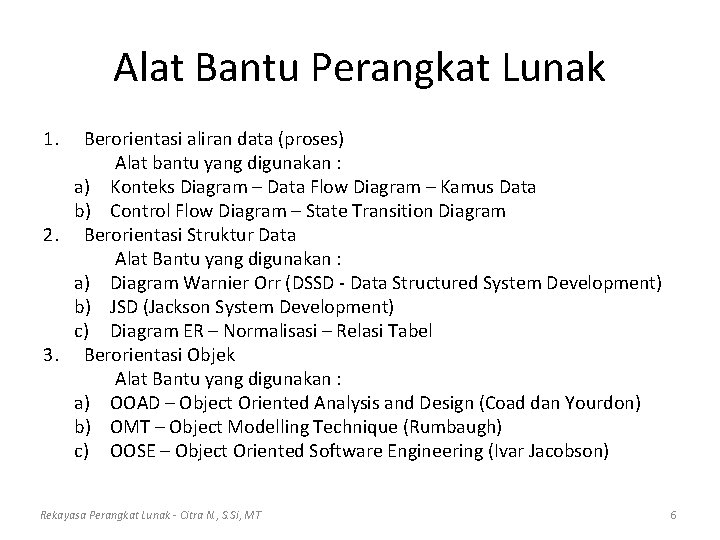 Alat Bantu Perangkat Lunak

1. Berorientasi aliran data (proses)
Alat bantu yang digunakan :
a) Konteks Diagram – Data Flow Diagram – Kamus Data
b) Control Flow Diagram – State Transition Diagram
2. Berorientasi Struktur Data
Alat Bantu yang digunakan :
a) Diagram Warnier Orr (DSSD - Data Structured System Development)
b) JSD (Jackson System Development)
c) Diagram ER – Normalisasi – Relasi Tabel
3. Berorientasi Objek
Alat Bantu yang digunakan :
a) OOAD – Object Oriented Analysis and Design (Coad dan Yourdon)
b) OMT – Object Modelling Technique (Rumbaugh)
c) OOSE – Object Oriented Software Engineering (Ivar Jacobson)

Rekayasa Perangkat Lunak - Citra N., S.Si, MT
6